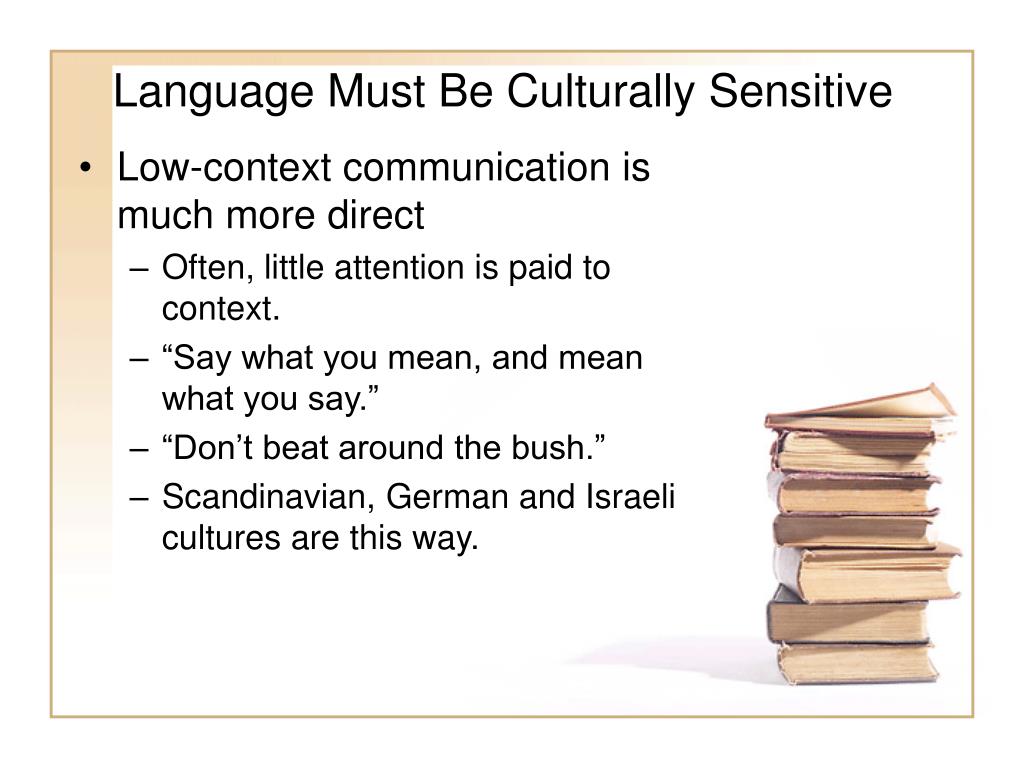 Language Must Be Culturally Sensitive

• Low-context communication is much more direct
– Often, little attention is paid to context.
– “Say what you mean, and mean what you say.”
– “Don’t beat around the bush.”
– Scandinavian, German and Israeli cultures are this way.